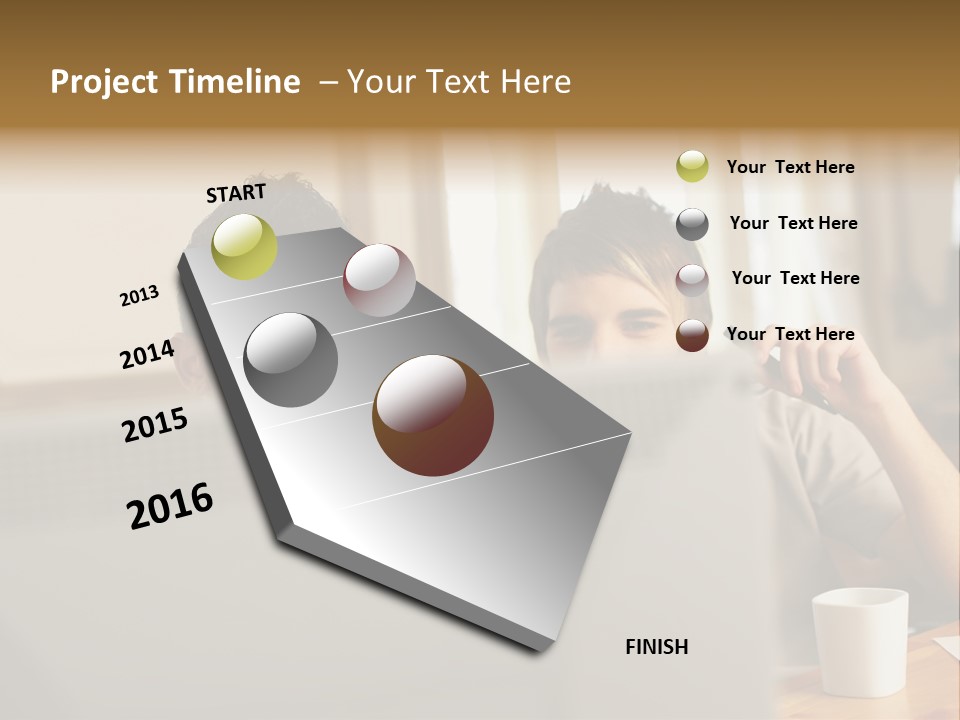 Project Timeline – Your Text Here

START

2013

2014

2015

2016

FINISH

Your Text Here

Your Text Here

Your Text Here

Your Text Here